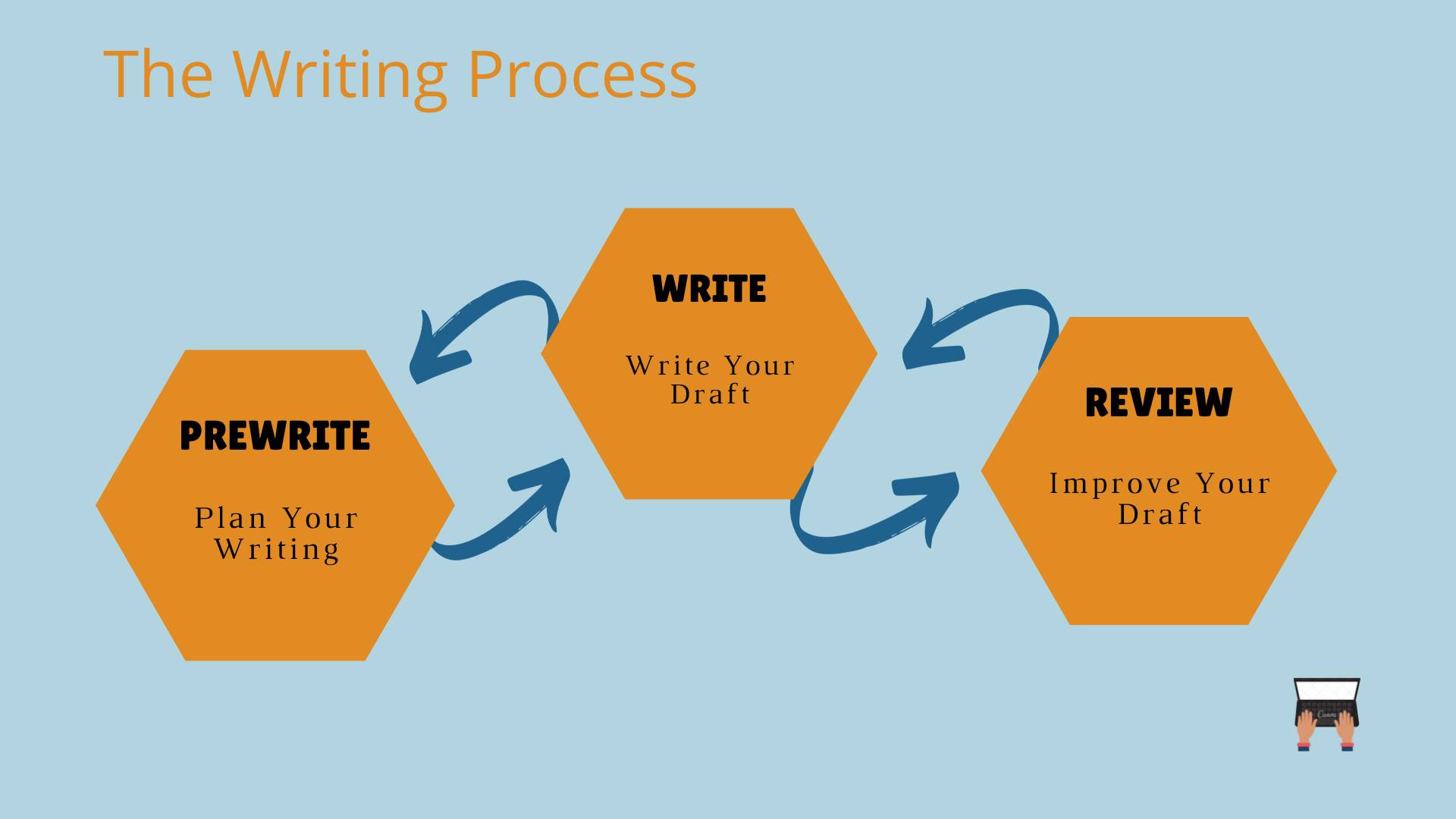 The Writing Process

PREWRITE

Plan Your Writing

WRITE

Write Your Draft

REVIEW

Improve Your Draft

Canva